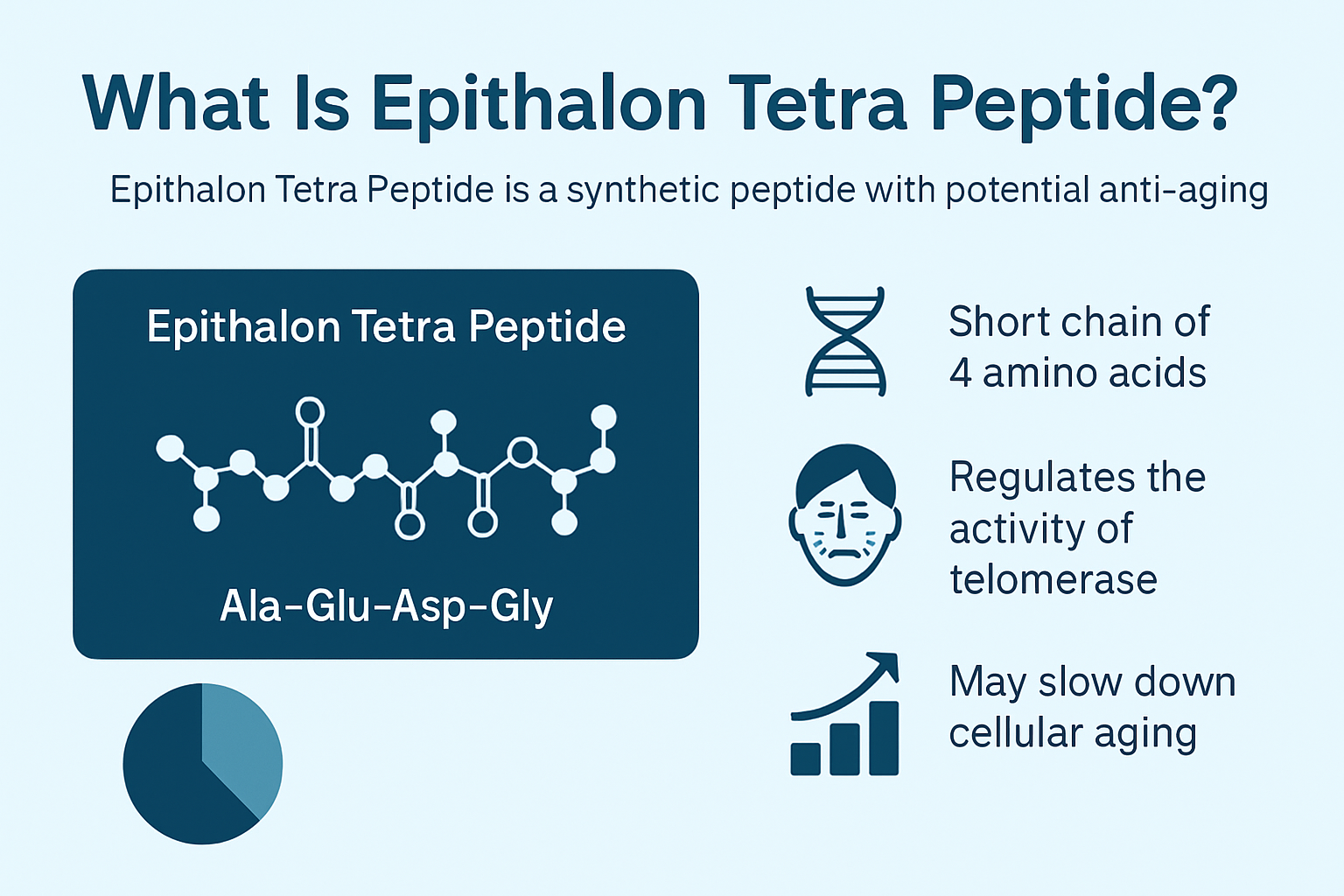 What Is Epithalon Tetra Peptide?

Epithalon Tetra Peptide is a synthetic peptide with potential anti-aging

Epithalon Tetra Peptide

Ala-Glu-Asp-Gly

Short chain of 4 amino acids

Regulates the activity of telomerase

May slow down cellular aging